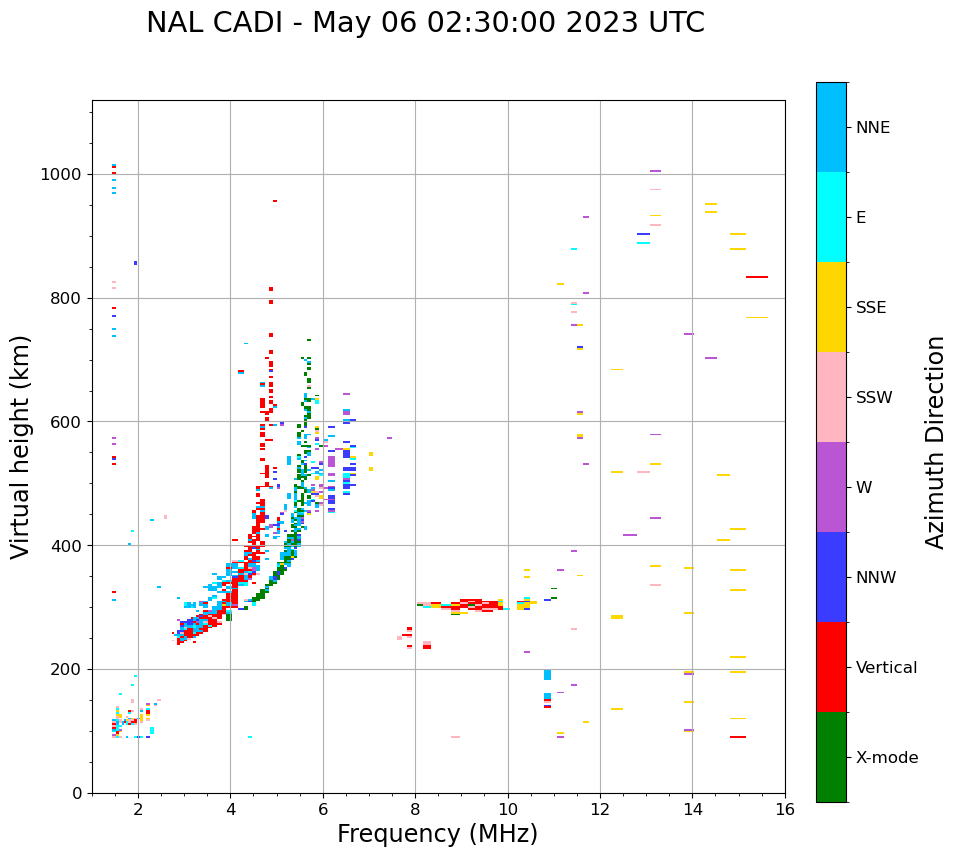 NAL CADI - May 06 02:30:00 2023 UTC

Virtual height (km)

1000
800
600
400
200
0

2
4
6
8
10
12
14
16

Frequency (MHz)

NNE
E
SSE
SSW
W
NNW
Vertical
X-mode

Azimuth Direction